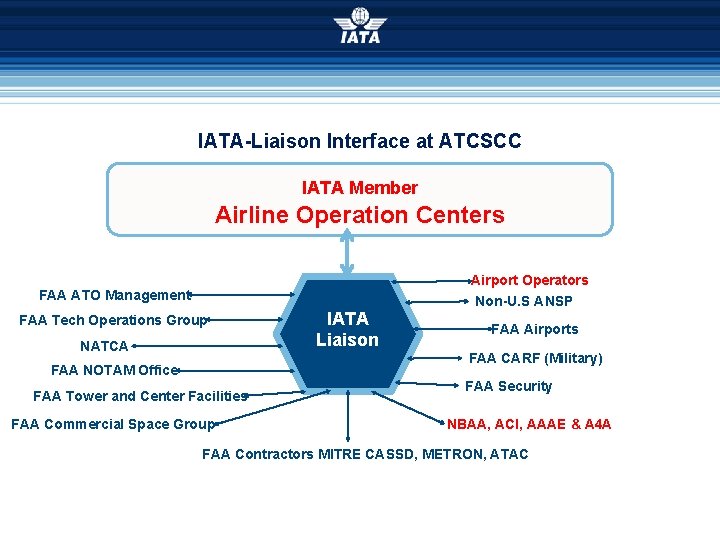 IATA

IATA-Liaison Interface at ATCSCC

IATA Member
Airline Operation Centers

IATA Liaison

FAA ATO Management
FAA Tech Operations Group
NATCA
FAA NOTAM Office
FAA Tower and Center Facilities
FAA Commercial Space Group

Airport Operators
Non-U.S ANSP
FAA Airports
FAA CARF (Military)
FAA Security
NBAA, ACI, AAAE & A4A

FAA Contractors MITRE CASSD, METRON, ATAC